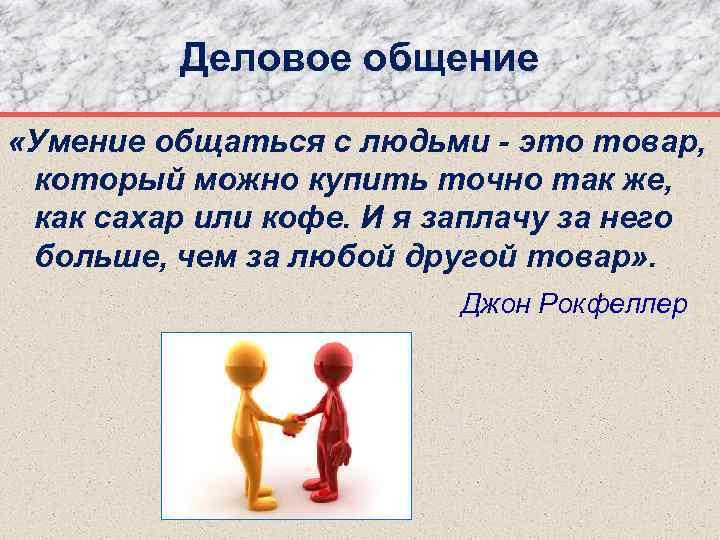 Деловое общение

«Умение общаться с людьми - это товар, который можно купить точно так же, как сахар или кофе. И я заплачу за него больше, чем за любой другой товар».

Джон Рокфеллер